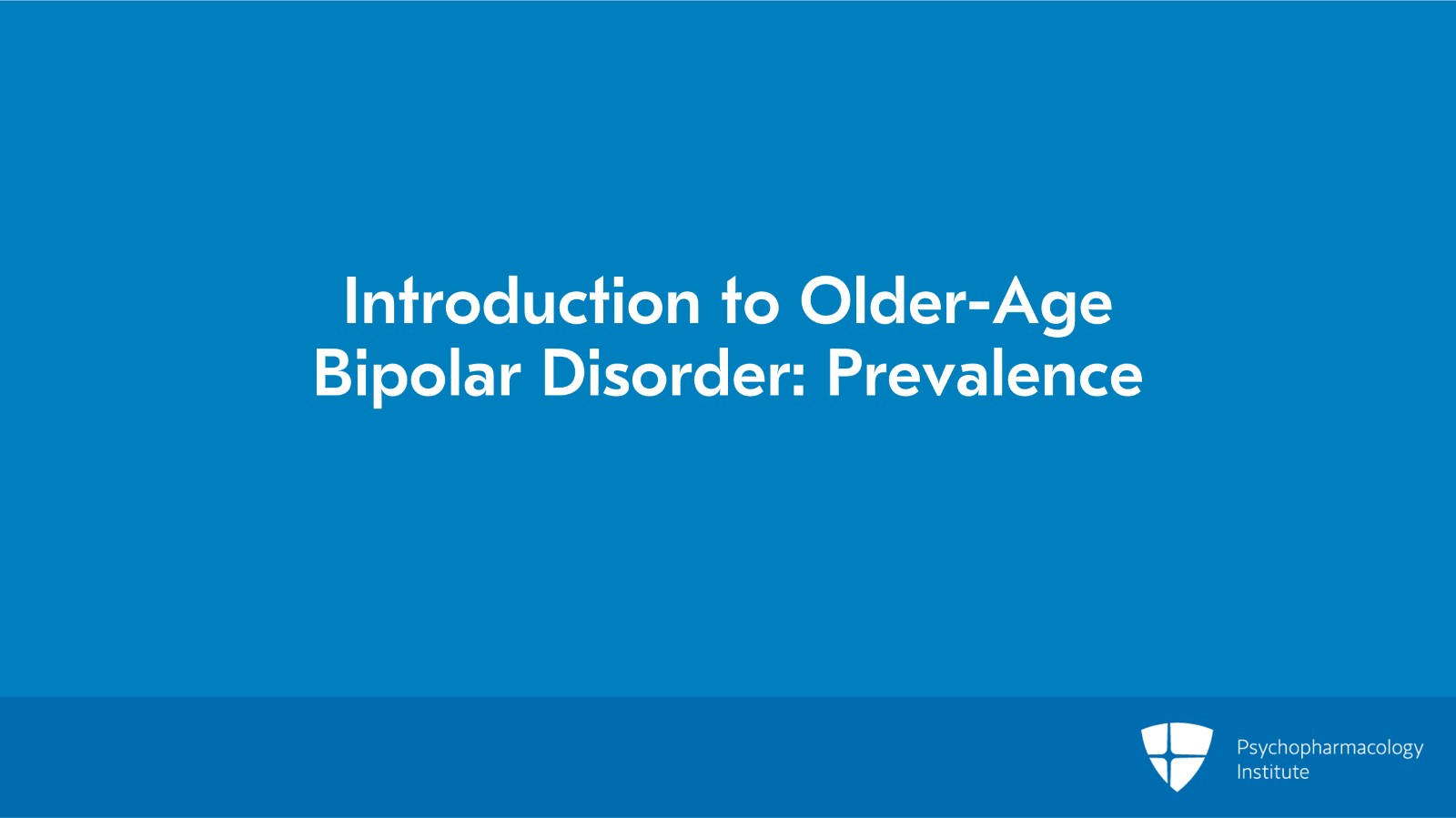 Introduction to Older-Age Bipolar Disorder: Prevalence

Psychopharmacology Institute